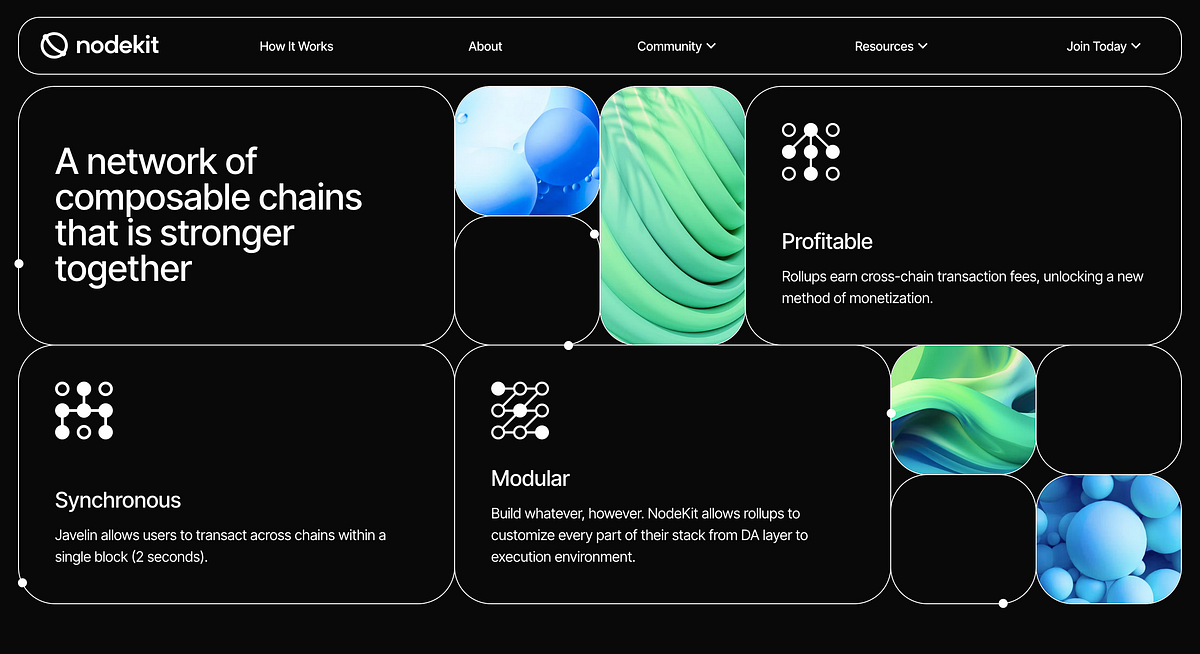 nodekit

How It Works

About

Community

Resources

Join Today

A network of composable chains that is stronger together

Profitable

Rollups earn cross-chain transaction fees, unlocking a new method of monetization.

Synchronous

Javelin allows users to transact across chains within a single block (2 seconds).

Modular

Build whatever, however. NodeKit allows rollups to customize every part of their stack from DA layer to execution environment.